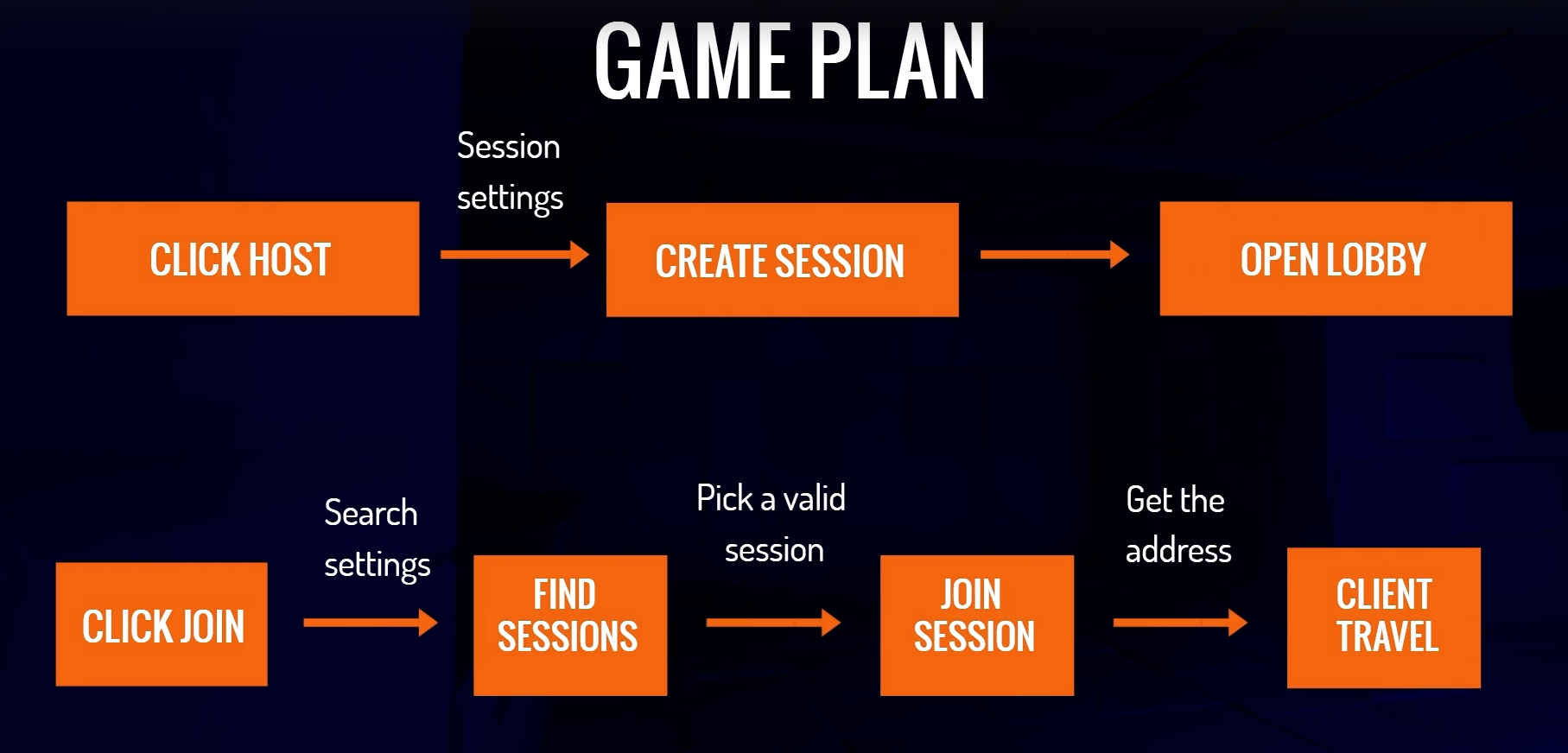 GAME PLAN

CLICK HOST

Session settings

CREATE SESSION

OPEN LOBBY

CLICK JOIN

Search settings

FIND SESSIONS

Pick a valid session

JOIN SESSION

Get the address

CLIENT TRAVEL